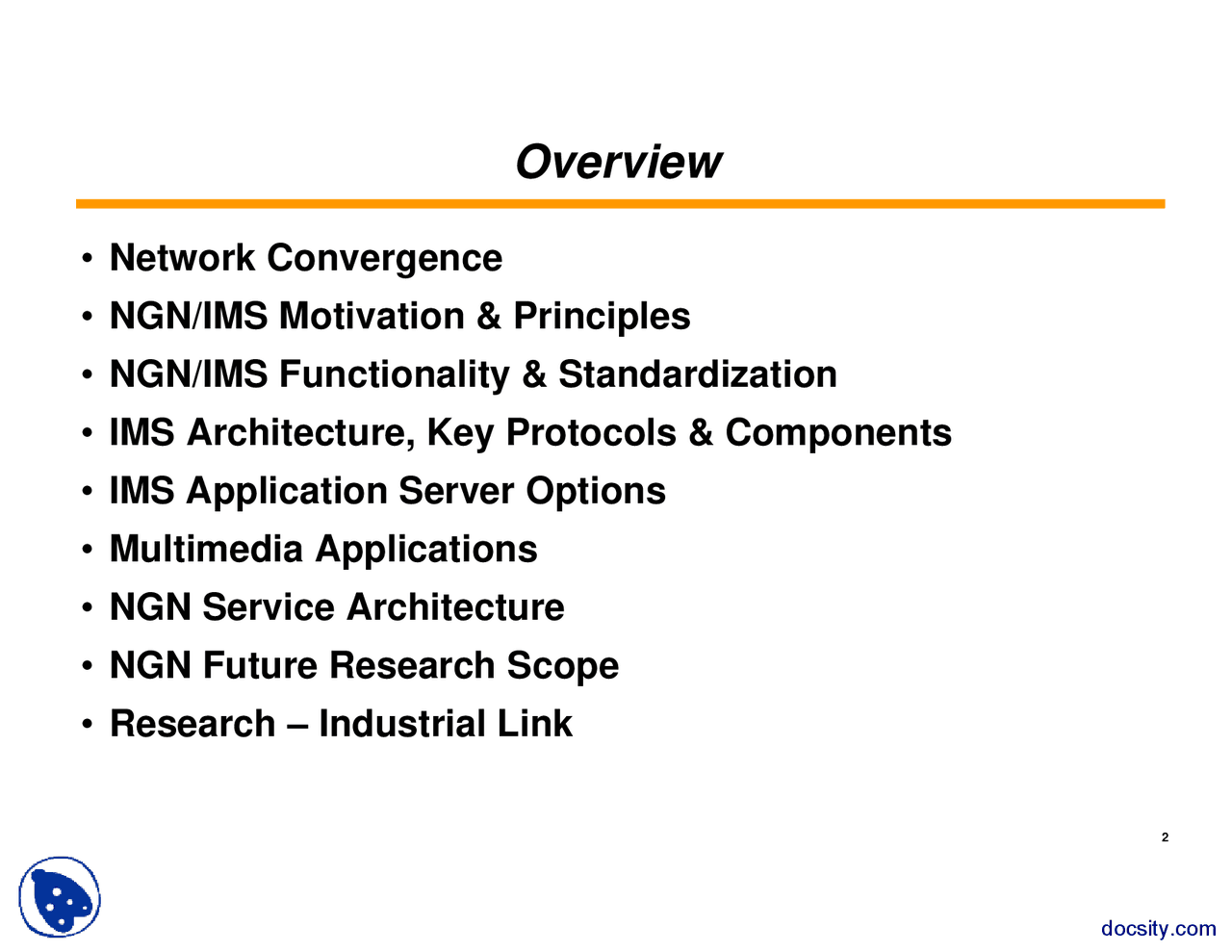 Overview

• Network Convergence
• NGN/IMS Motivation & Principles
• NGN/IMS Functionality & Standardization
• IMS Architecture, Key Protocols & Components
• IMS Application Server Options
• Multimedia Applications
• NGN Service Architecture
• NGN Future Research Scope
• Research – Industrial Link

2

docsity.com